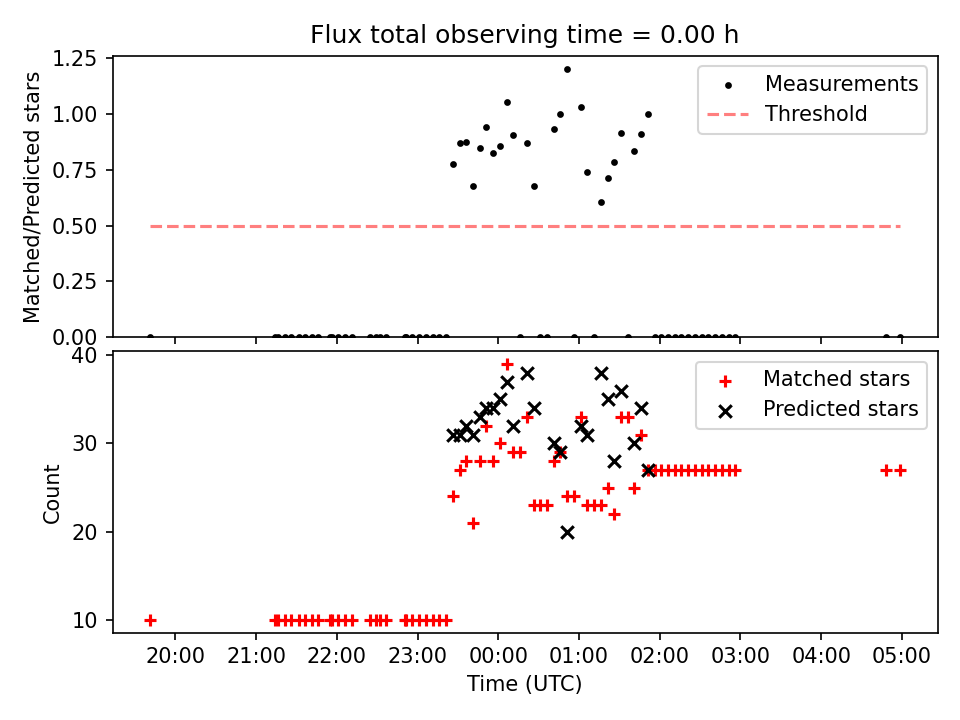 Flux total observing time = 0.00 h

Matched/Predicted stars

1.25
1.00
0.75
0.50
0.25
0.00

Measurements
Threshold

Count

40
30
20
10

Matched stars
Predicted stars

20:00 21:00 22:00 23:00 00:00 01:00 02:00 03:00 04:00 05:00

Time (UTC)